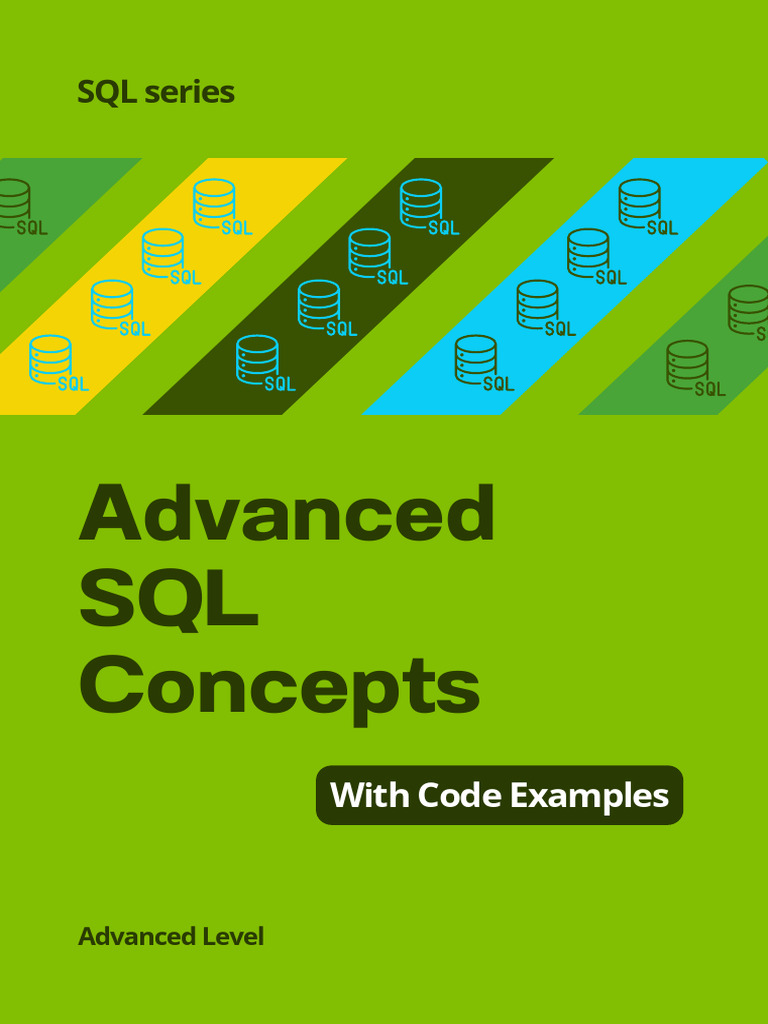 SQL series

SQL SQL SQL SQL SQL SQL SQL SQL SQL SQL SQL SQL SQL SQL SQL

Advanced SQL Concepts

With Code Examples

Advanced Level